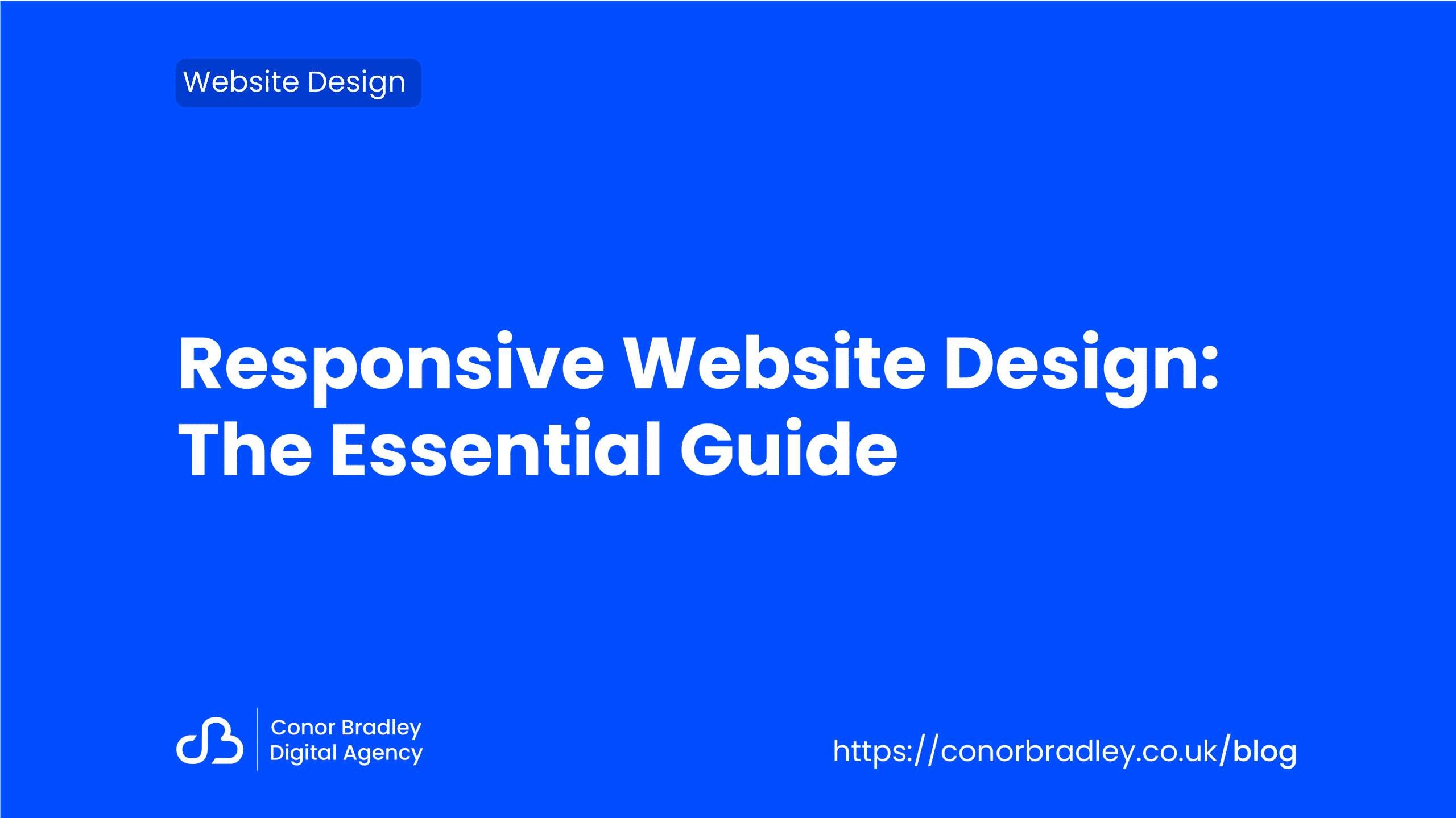 Website Design

Responsive Website Design: The Essential Guide

Conor Bradley
Digital Agency

https://conorbradley.co.uk/blog